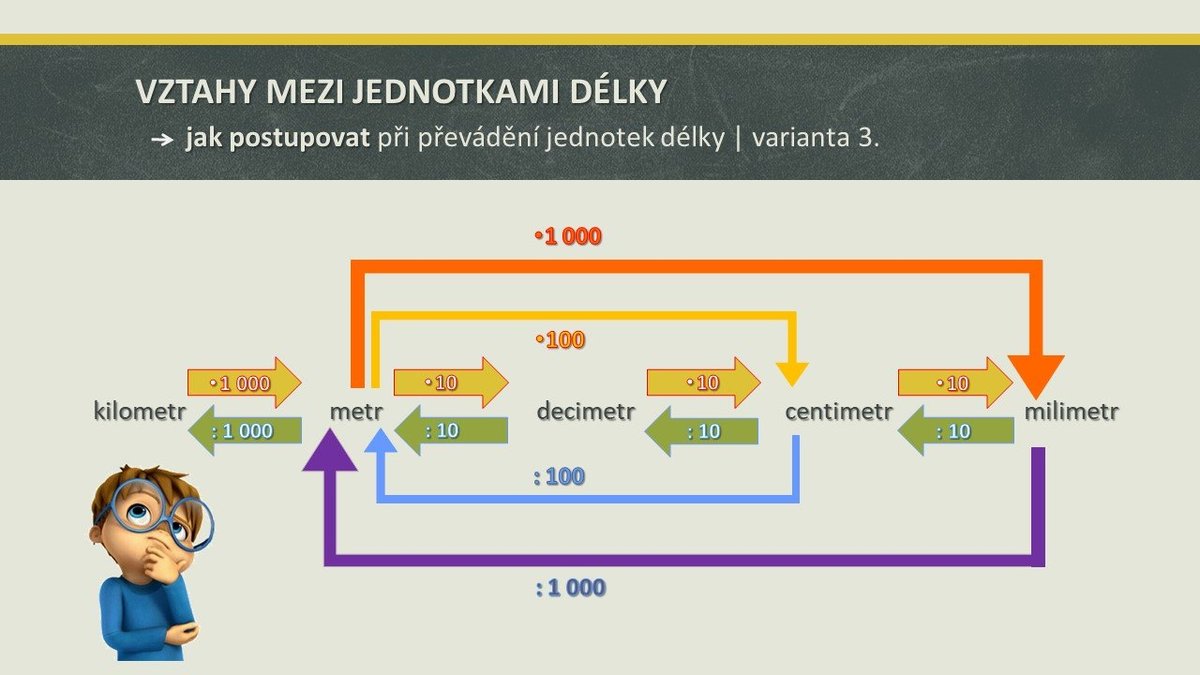 VZTAHY MEZI JEDNOTKAMI DÉLKY

→ jak postupovat při převádění jednotek délky | varianta 3.

•1 000

•100

•1 000 •10 •10 •10

kilometr metr decimetr centimetr milimetr

: 1 000 : 10 : 10 : 10

: 100

: 1 000